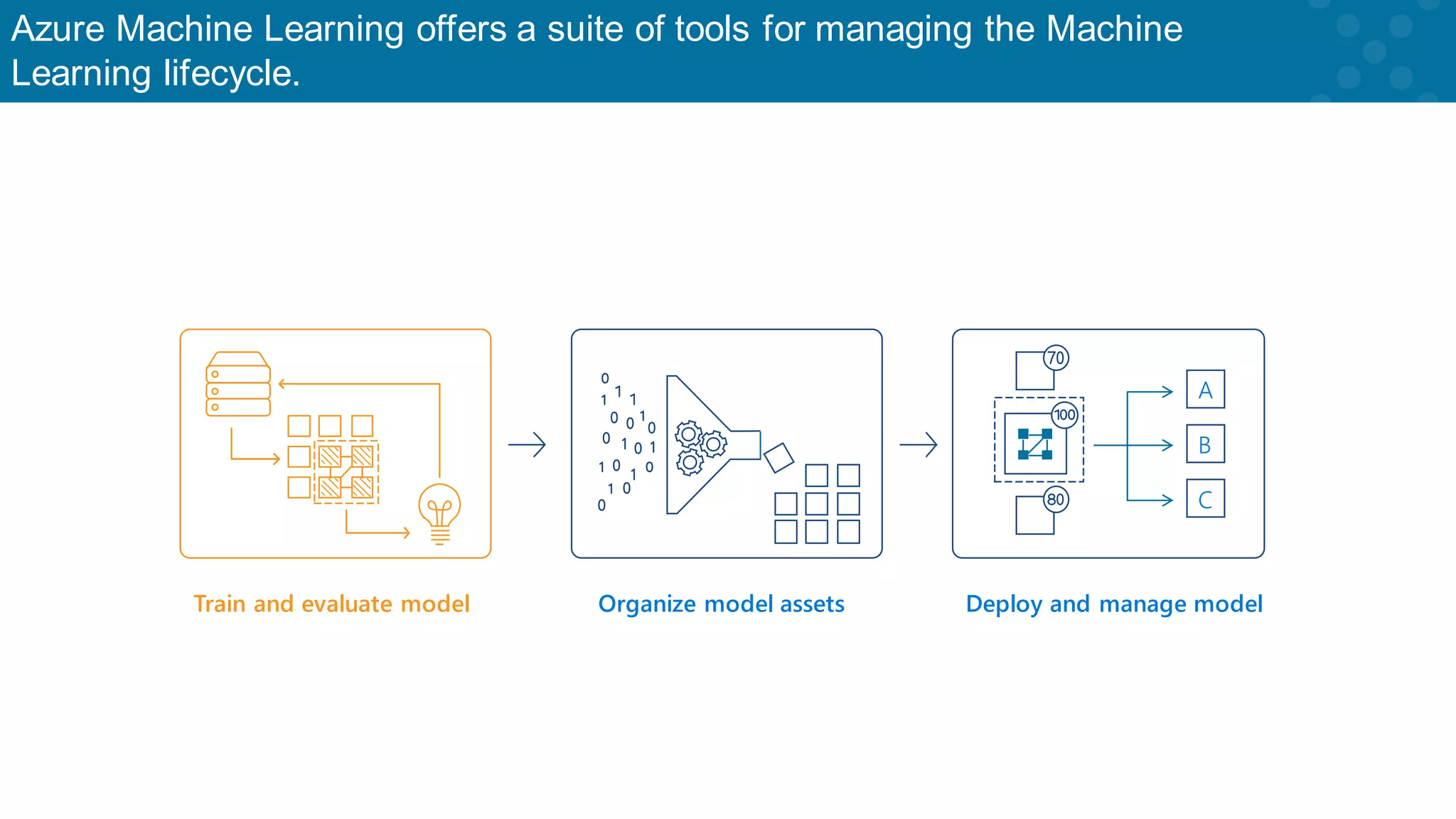 Azure Machine Learning offers a suite of tools for managing the Machine Learning lifecycle.

0 1 1 1 0 0 1 0 0 1 0 1 1 0 1 0 1 0 0

70

100

80

A

B

C

Train and evaluate model

Organize model assets

Deploy and manage model